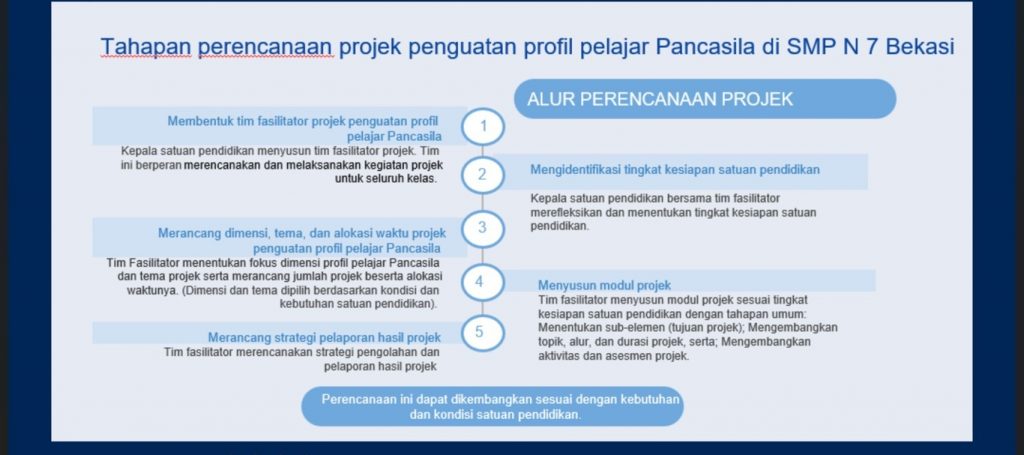 Tahapan perencanaan projek penguatan profil pelajar Pancasila di SMP N 7 Bekasi

ALUR PERENCANAAN PROJEK

1

Membentuk tim fasilitator projek penguatan profil pelajar Pancasila

Kepala satuan pendidikan menyusun tim fasilitator projek. Tim ini berperan merencanakan dan melaksanakan kegiatan projek untuk seluruh kelas.

2

Mengidentifikasi tingkat kesiapan satuan pendidikan

Kepala satuan pendidikan bersama tim fasilitator merefleksikan dan menentukan tingkat kesiapan satuan pendidikan.

3

Merancang dimensi, tema, dan alokasi waktu projek penguatan profil pelajar Pancasila

Tim Fasilitator menentukan fokus dimensi profil pelajar Pancasila dan tema projek serta merancang jumlah projek beserta alokasi waktunya. (Dimensi dan tema dipilih berdasarkan kondisi dan kebutuhan satuan pendidikan).

4

Menyusun modul projek

Tim fasilitator menyusun modul projek sesuai tingkat kesiapan satuan pendidikan dengan tahapan umum: Menentukan sub-elemen (tujuan projek); Mengembangkan topik, alur, dan durasi projek, serta; Mengembangkan aktivitas dan asesmen projek.

5

Merancang strategi pelaporan hasil projek

Tim fasilitator merencanakan strategi pengolahan dan pelaporan hasil projek

Perencanaan ini dapat dikembangkan sesuai dengan kebutuhan dan kondisi satuan pendidikan.